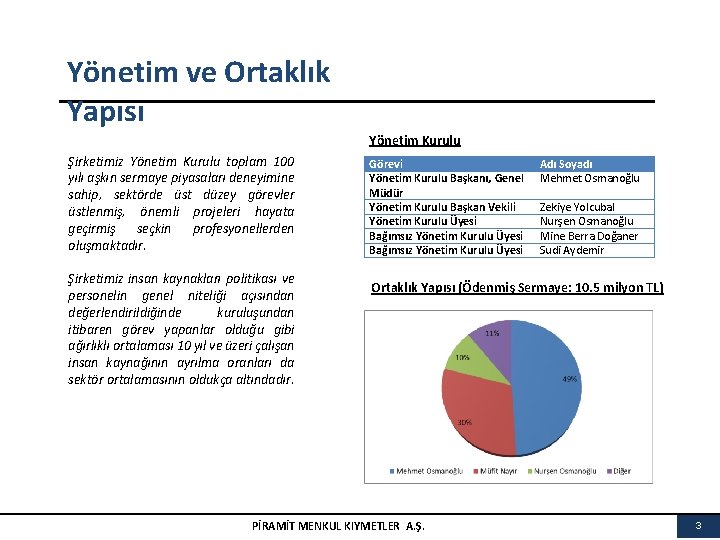 Yönetim ve Ortaklık Yapısı

Şirketimiz Yönetim Kurulu toplam 100 yılı aşkın sermaye piyasaları deneyimine sahip, sektörde üst düzey görevler üstlenmiş, önemli projeleri hayata geçirmiş seçkin profesyonellerden oluşmaktadır.

Şirketimiz insan kaynakları politikası ve personelin genel niteliği açısından değerlendirildiğinde kuruluşundan itibaren görev yapanlar olduğu gibi ağırlıklı ortalaması 10 yıl ve üzeri çalışan insan kaynağının ayrılma oranları da sektör ortalamasının oldukça altındadır.

Yönetim Kurulu

| Görevi | Adı Soyadı |
|---|---|
| Yönetim Kurulu Başkanı, Genel Müdür | Mehmet Osmanoğlu |
| Yönetim Kurulu Başkan Vekili | Zekiye Yolcubal |
| Yönetim Kurulu Üyesi | Nurşen Osmanoğlu |
| Bağımsız Yönetim Kurulu Üyesi | Mine Berra Doğaner |
| Bağımsız Yönetim Kurulu Üyesi | Sudi Aydemir |

Ortaklık Yapısı (Ödenmiş Sermaye: 10.5 milyon TL)

11%
10%
49%
30%

Mehmet Osmanoğlu Müfit Nayır Nurşen Osmanoğlu Diğer

PİRAMİT MENKUL KIYMETLER A.Ş.

3